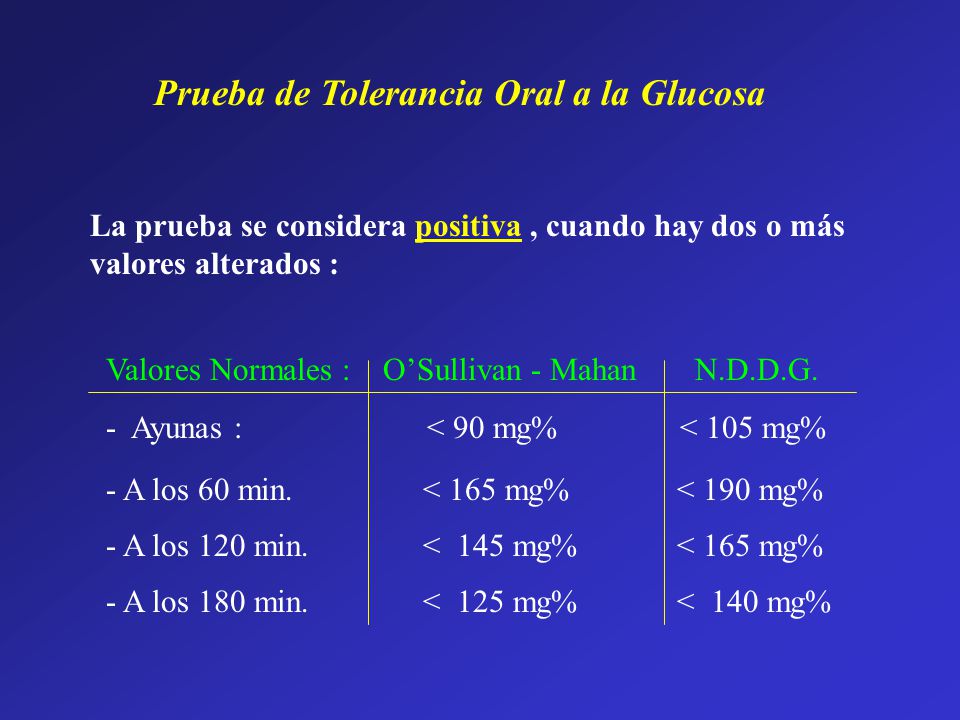 Prueba de Tolerancia Oral a la Glucosa

La prueba se considera positiva , cuando hay dos o más valores alterados :

| Valores Normales : | O'Sullivan - Mahan | N.D.D.G. |
|---|---|---|
| - Ayunas : | < 90 mg% | < 105 mg% |
| - A los 60 min. | < 165 mg% | < 190 mg% |
| - A los 120 min. | < 145 mg% | < 165 mg% |
| - A los 180 min. | < 125 mg% | < 140 mg% |